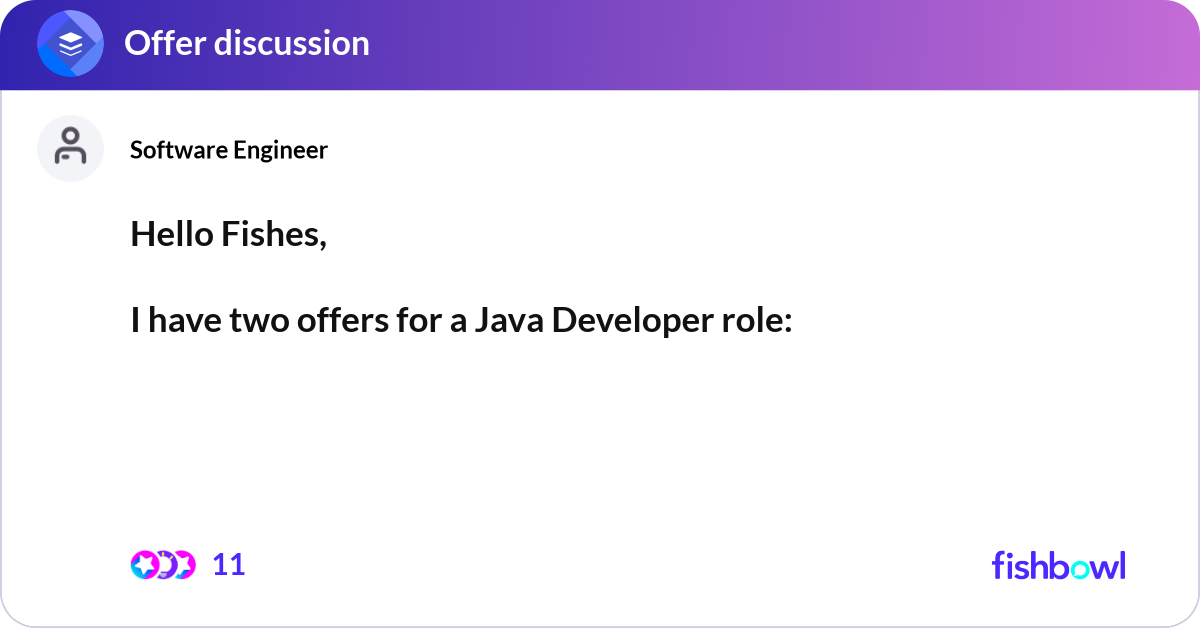 Offer discussion

Software Engineer

Hello Fishes,

I have two offers for a Java Developer role:

11

fishbowl